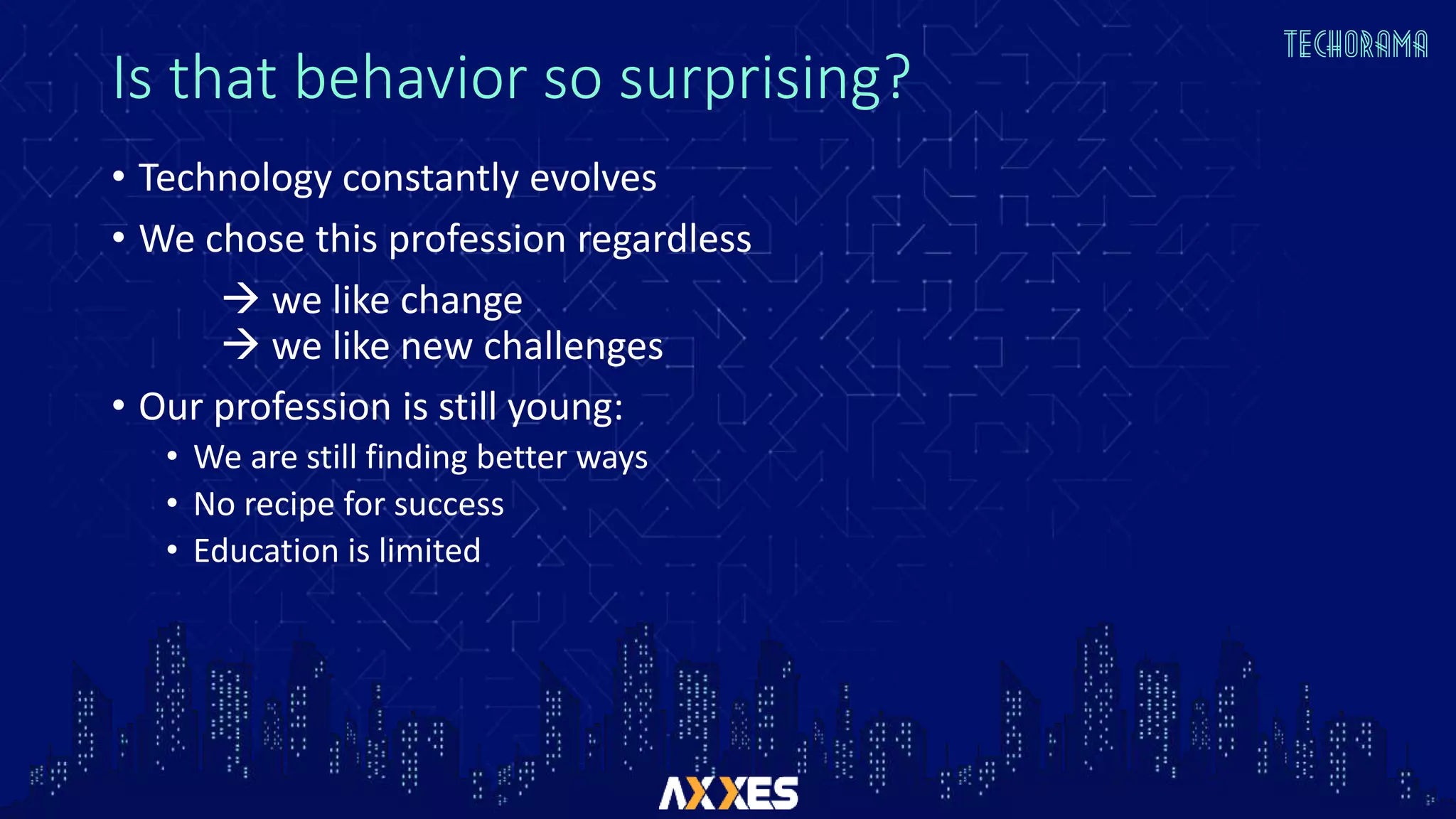 TECHORAMA

Is that behavior so surprising?

• Technology constantly evolves
• We chose this profession regardless

→ we like change
→ we like new challenges

• Our profession is still young:
  • We are still finding better ways
  • No recipe for success
  • Education is limited

AXXES